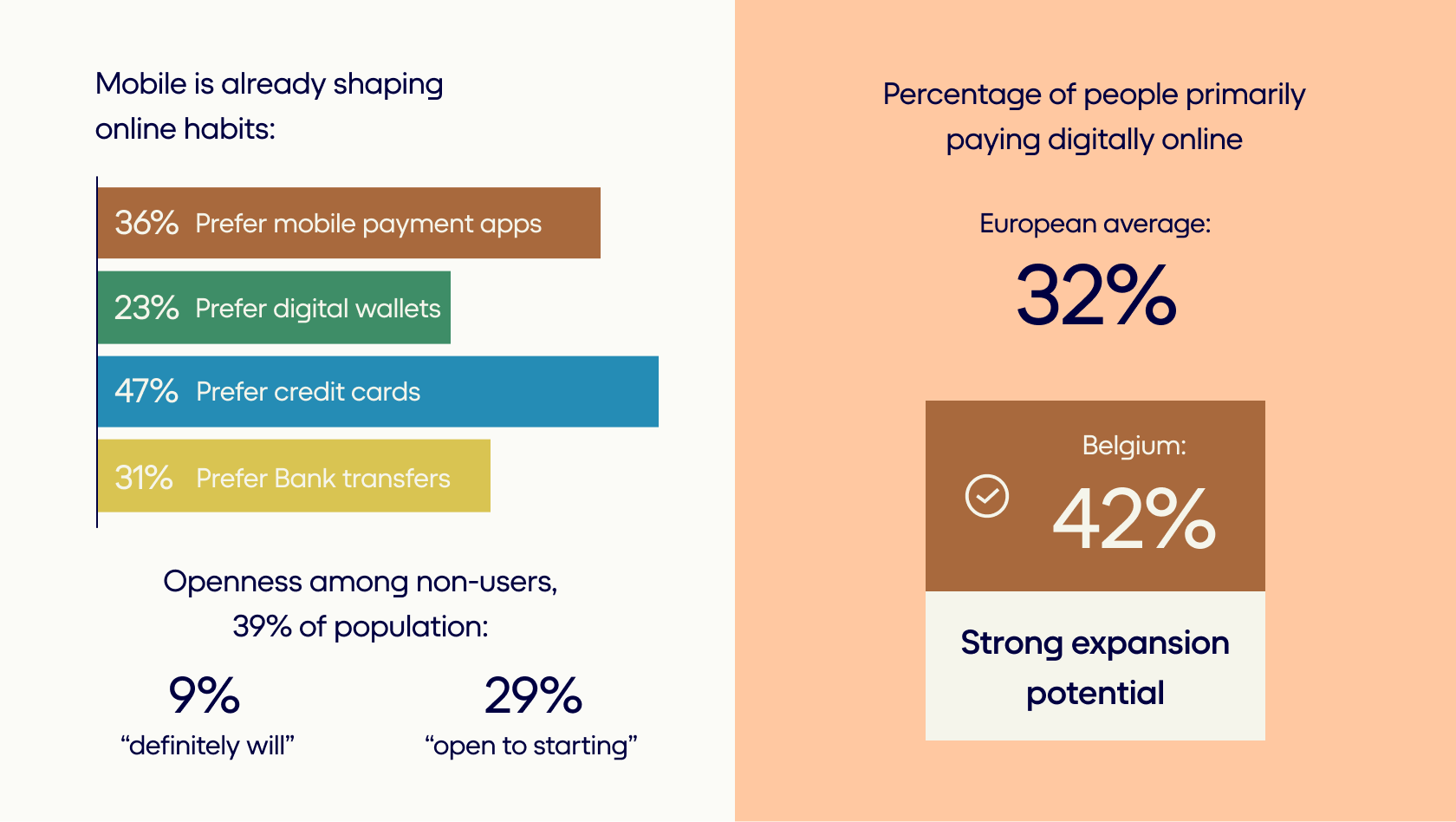 Mobile is already shaping online habits:

36% Prefer mobile payment apps

23% Prefer digital wallets

47% Prefer credit cards

31% Prefer Bank transfers

Openness among non-users, 39% of population:

9%
“definitely will”

29%
“open to starting”

Percentage of people primarily paying digitally online

European average:
32%

Belgium:
42%

Strong expansion potential